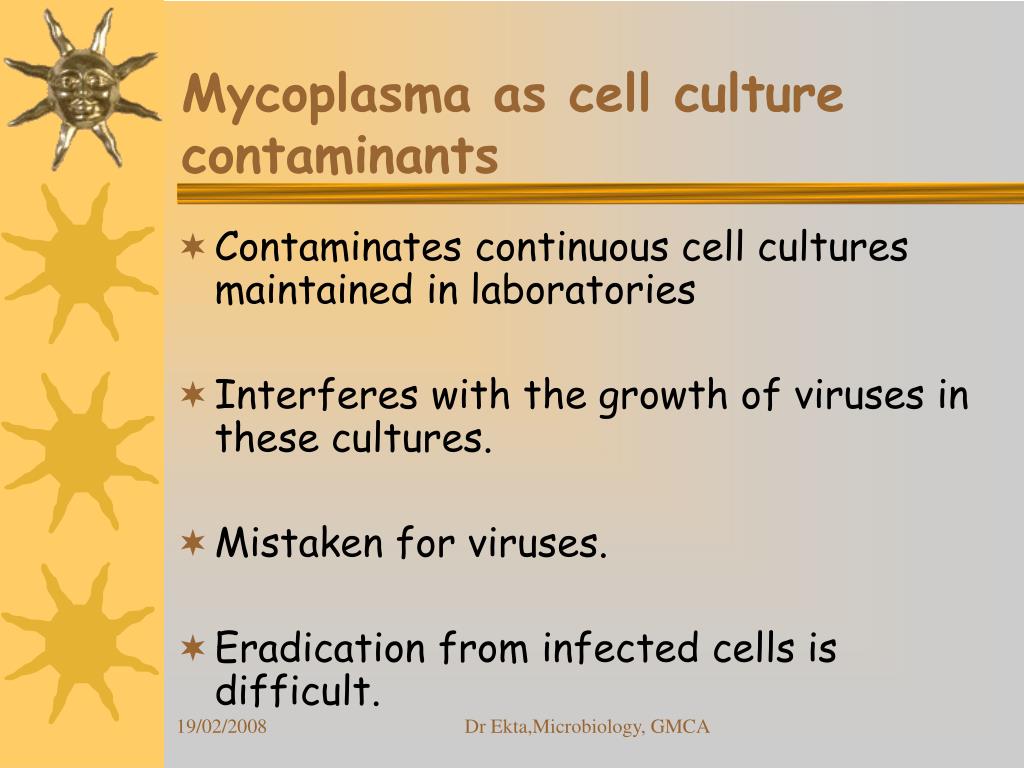 Mycoplasma as cell culture contaminants

Contaminates continuous cell cultures maintained in laboratories

Interferes with the growth of viruses in these cultures.

Mistaken for viruses.

Eradication from infected cells is difficult.

19/02/2008

Dr Ekta,Microbiology, GMCA